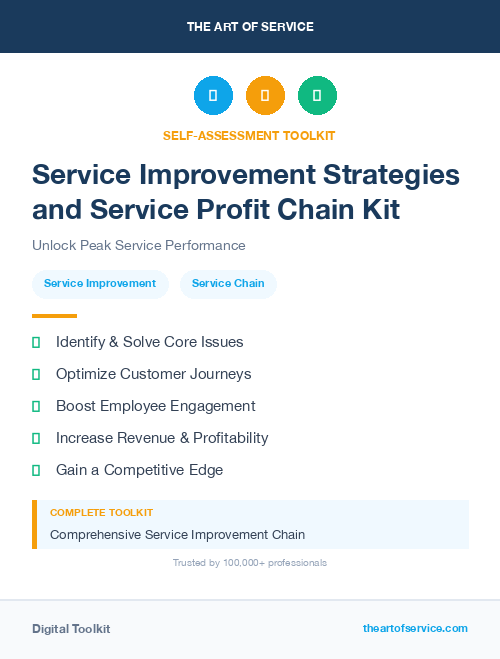 THE ART OF SERVICE

SELF-ASSESSMENT TOOLKIT

Service Improvement Strategies and Service Profit Chain Kit

Unlock Peak Service Performance

Service Improvement

Service Chain

Identify & Solve Core Issues

Optimize Customer Journeys

Boost Employee Engagement

Increase Revenue & Profitability

Gain a Competitive Edge

COMPLETE TOOLKIT

Comprehensive Service Improvement Chain

Trusted by 100,000+ professionals

Digital Toolkit

theartofservice.com